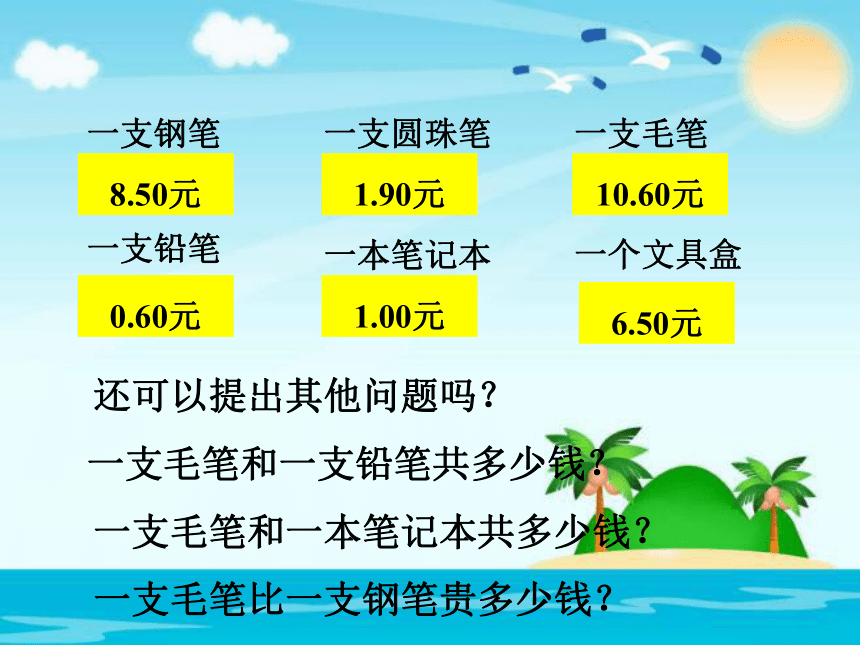 一支钢笔

8.50元

一支圆珠笔

1.90元

一支毛笔

10.60元

一支铅笔

0.60元

一本笔记本

1.00元

一个文具盒

6.50元

还可以提出其他问题吗？

一支毛笔和一支铅笔共多少钱？

一支毛笔和一本笔记本共多少钱？

一支毛笔比一支钢笔贵多少钱？